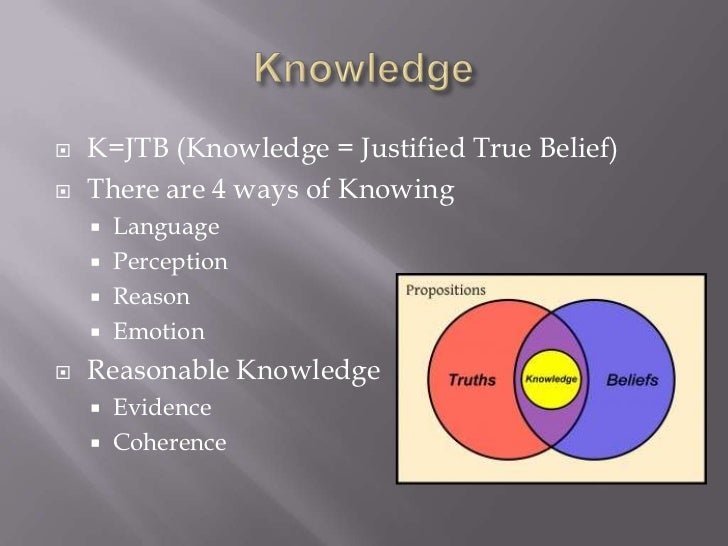 Knowledge

K=JTB (Knowledge = Justified True Belief)
There are 4 ways of Knowing
Language
Perception
Reason
Emotion
Reasonable Knowledge
Evidence
Coherence

Propositions
Truths
Knowledge
Beliefs